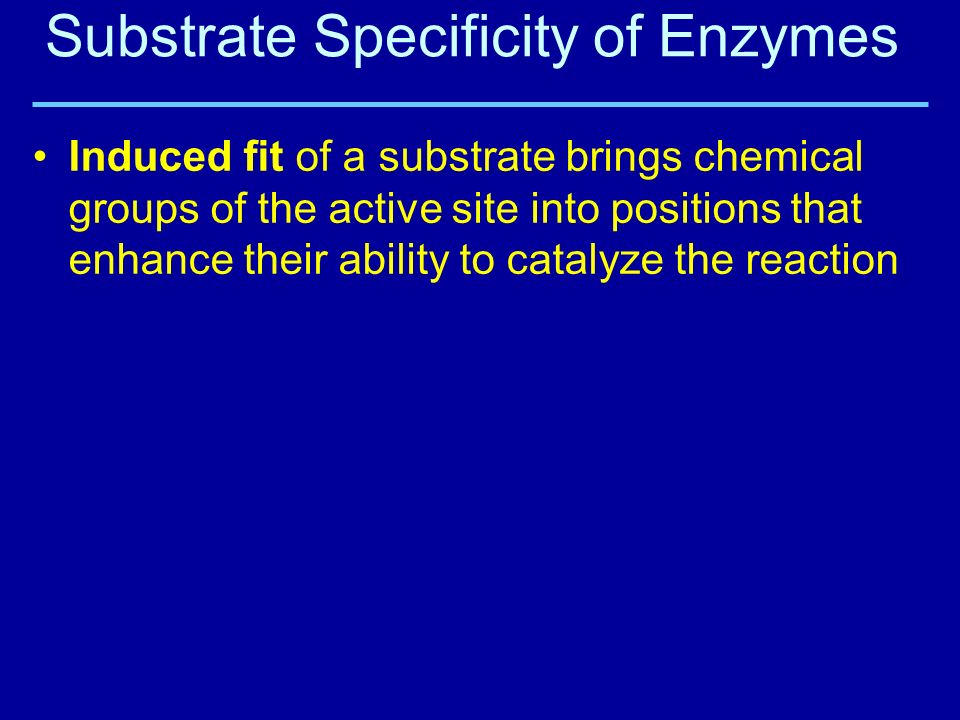 Substrate Specificity of Enzymes

• Induced fit of a substrate brings chemical groups of the active site into positions that enhance their ability to catalyze the reaction